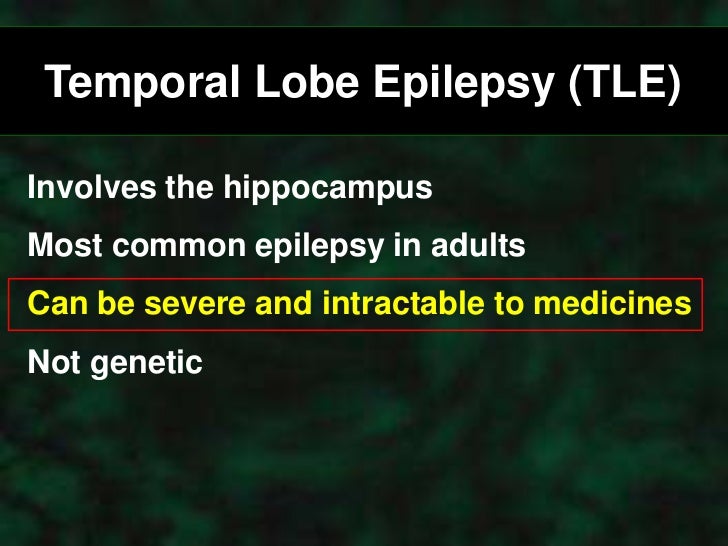 Temporal Lobe Epilepsy (TLE)

Involves the hippocampus

Most common epilepsy in adults

Can be severe and intractable to medicines

Not genetic